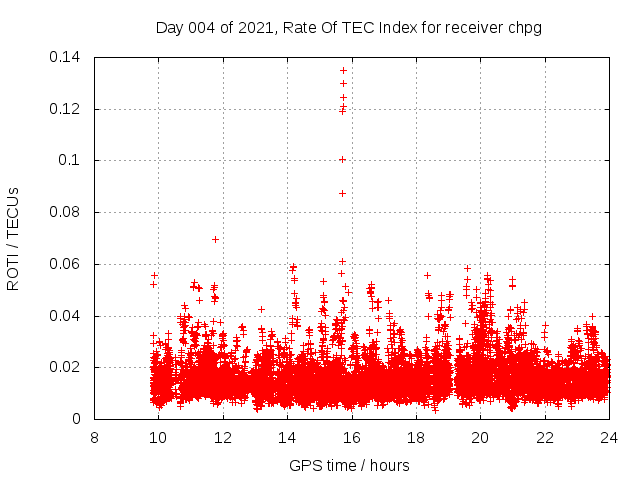 Day 004 of 2021, Rate Of TEC Index for receiver chpg

ROTI / TECUs

0.14
0.12
0.1
0.08
0.06
0.04
0.02
0

8
10
12
14
16
18
20
22
24

GPS time / hours